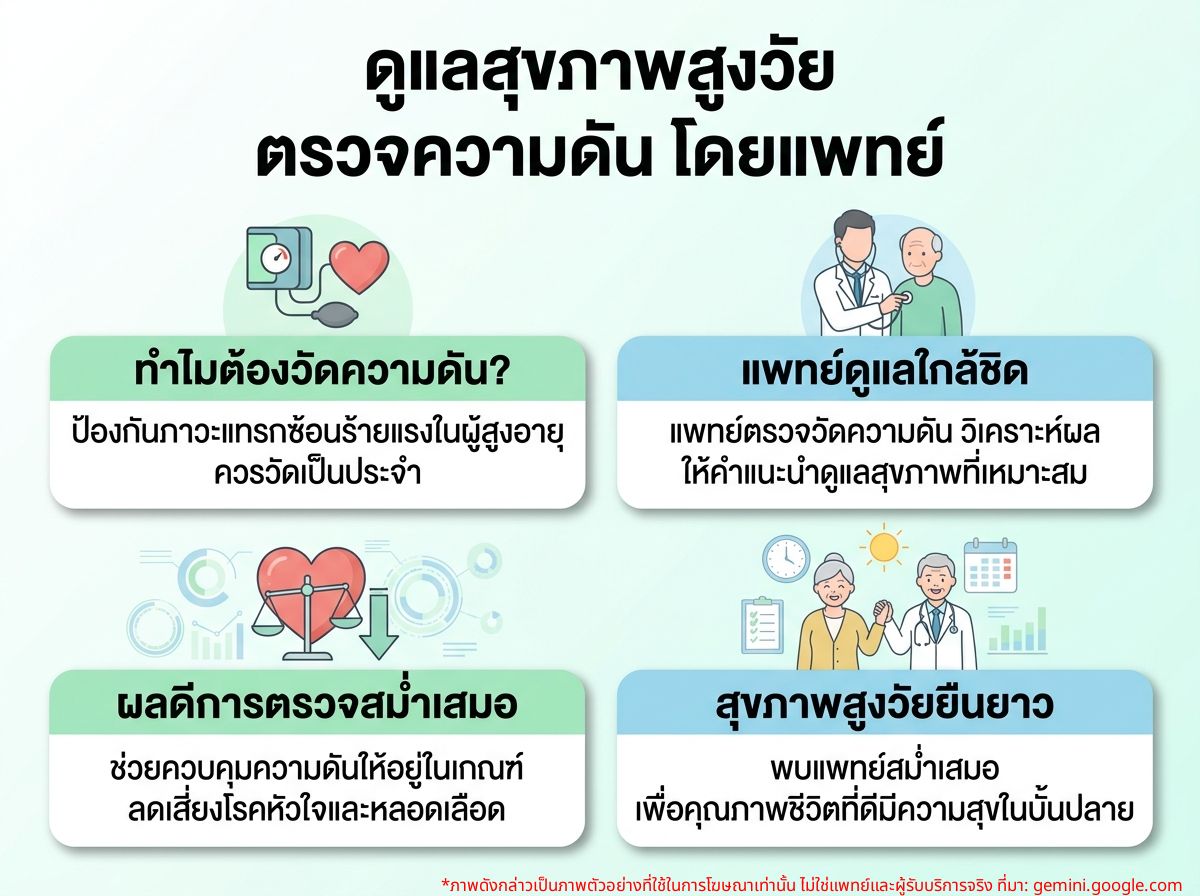 ดูแลสุขภาพสูงวัย
ตรวจความดัน โดยแพทย์

ทำไมต้องวัดความดัน?

ป้องกันภาวะแทรกซ้อนร้ายแรงในผู้สูงอายุ ควรวัดเป็นประจำ

แพทย์ดูแลใกล้ชิด

แพทย์ตรวจวัดความดัน วิเคราะห์ผล ให้คำแนะนำดูแลสุขภาพที่เหมาะสม

ผลดีการตรวจสม่ำเสมอ

ช่วยควบคุมความดันให้อยู่ในเกณฑ์ ลดเสี่ยงโรคหัวใจและหลอดเลือด

สุขภาพสูงวัยยืนยาว

พบแพทย์สม่ำเสมอ เพื่อคุณภาพชีวิตที่ดีมีความสุขในบั้นปลาย

*ภาพดังกล่าวเป็นภาพตัวอย่างที่ใช้ในการโฆษณาเท่านั้น ไม่ใช่แพทย์และผู้รับบริการจริง ที่มา: gemini.google.com